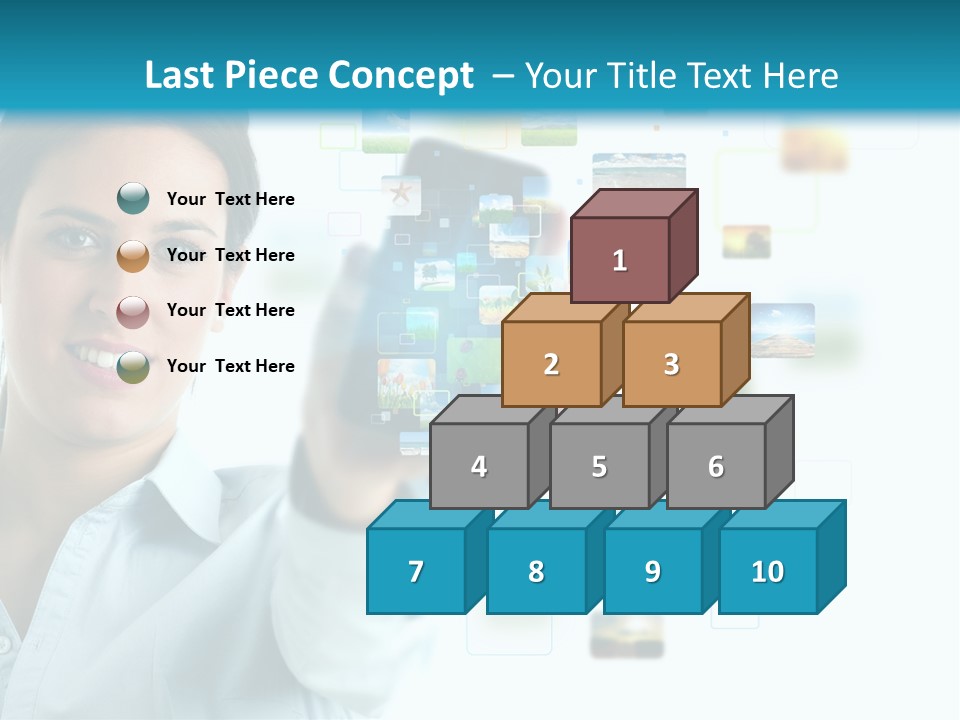 Last Piece Concept – Your Title Text Here

Your Text Here

Your Text Here

Your Text Here

Your Text Here

1

2

3

4

5

6

7

8

9

10